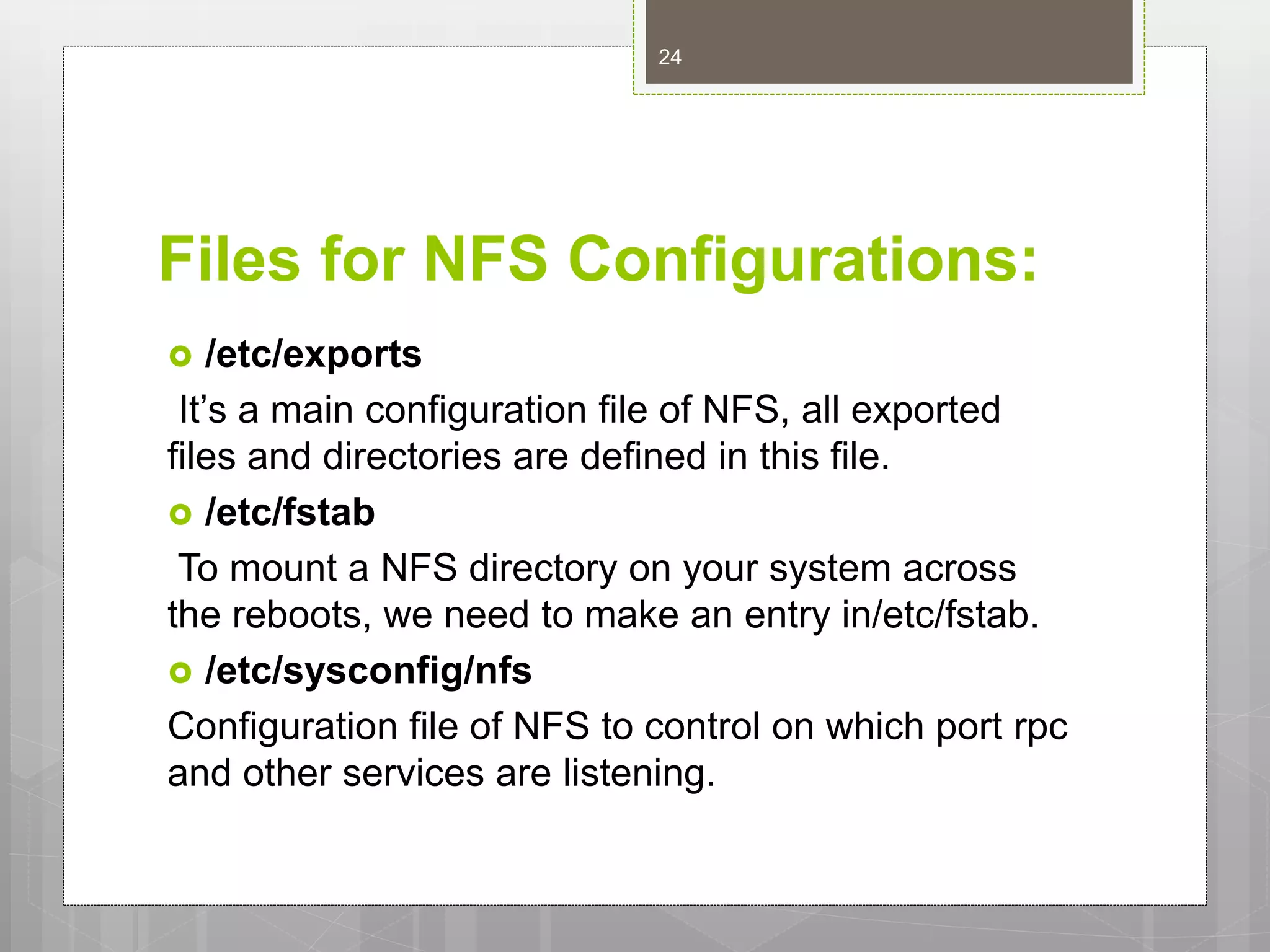 24

Files for NFS Configurations:

/etc/exports

It’s a main configuration file of NFS, all exported files and directories are defined in this file.

/etc/fstab

To mount a NFS directory on your system across the reboots, we need to make an entry in/etc/fstab.

/etc/sysconfig/nfs

Configuration file of NFS to control on which port rpc and other services are listening.